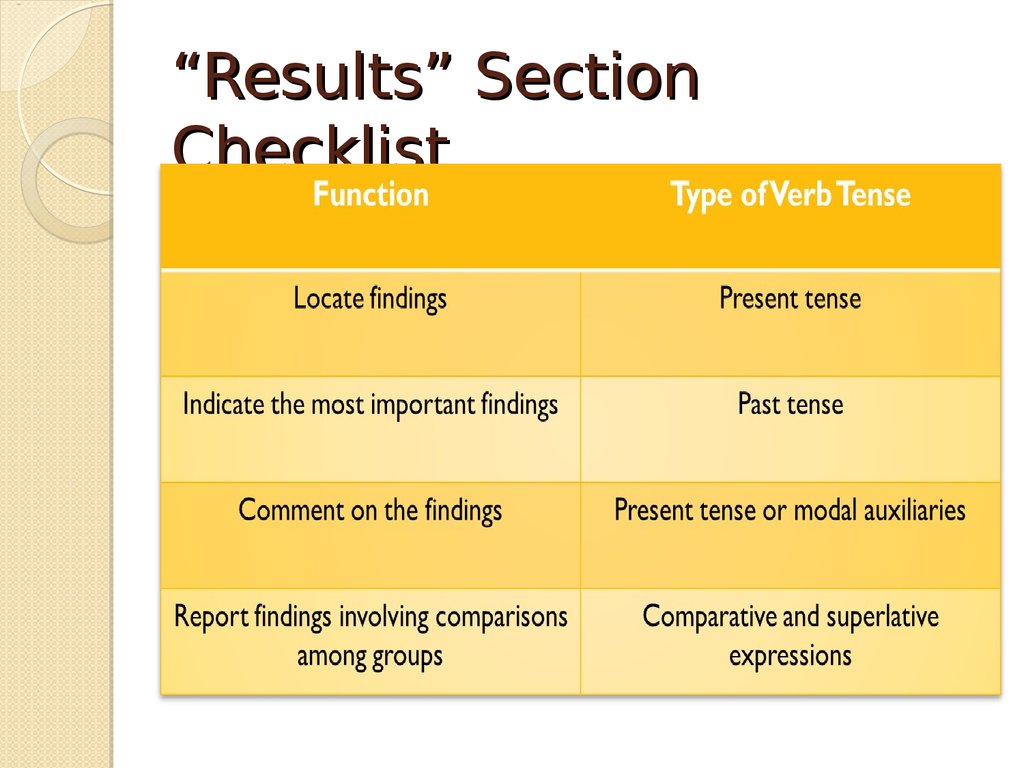 “Results” Section Checklist

| Function | Type of Verb Tense |
|---|---|
| Locate findings | Present tense |
| Indicate the most important findings | Past tense |
| Comment on the findings | Present tense or modal auxiliaries |
| Report findings involving comparisons among groups | Comparative and superlative expressions |